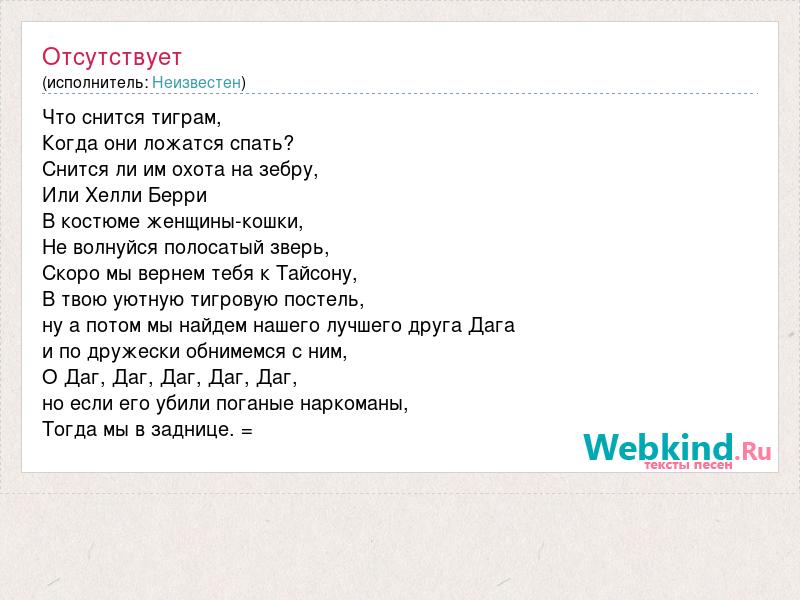 Отсутствует
(исполнитель: Неизвестен)

Что снится тиграм,
Когда они ложатся спать?
Снится ли им охота на зебру,
Или Хелли Берри
В костюме женщины-кошки,
Не волнуйся полосатый зверь,
Скоро мы вернем тебя к Тайсону,
В твою уютную тигровую постель,
ну а потом мы найдем нашего лучшего друга Дага
и по дружески обнимемся с ним,
О Даг, Даг, Даг, Даг, Даг,
но если его убили поганые наркоманы,
Тогда мы в заднице. =

Webkind.Ru
тексты песен